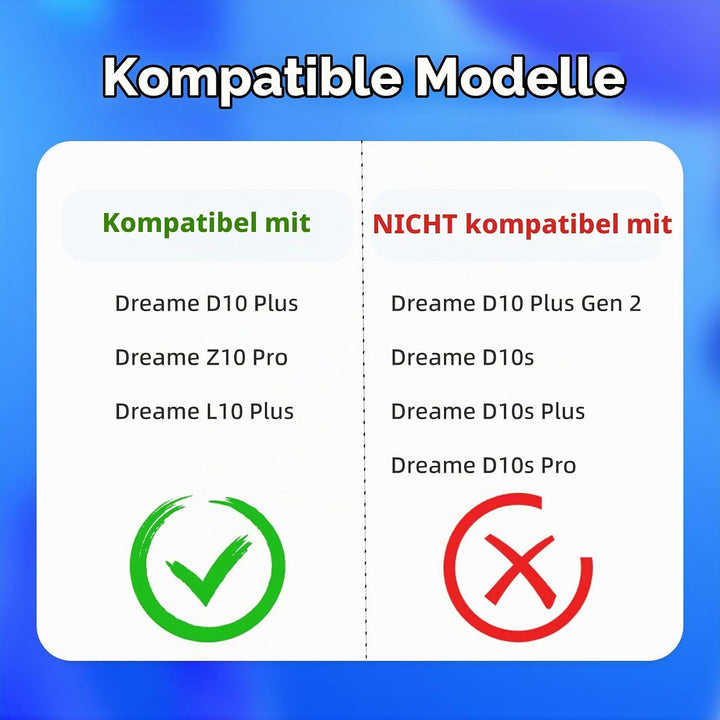 Kompatible Modelle

Kompatibel mit

Dreame D10 Plus

Dreame Z10 Pro

Dreame L10 Plus

NICHT kompatibel mit

Dreame D10 Plus Gen 2

Dreame D10s

Dreame D10s Plus

Dreame D10s Pro